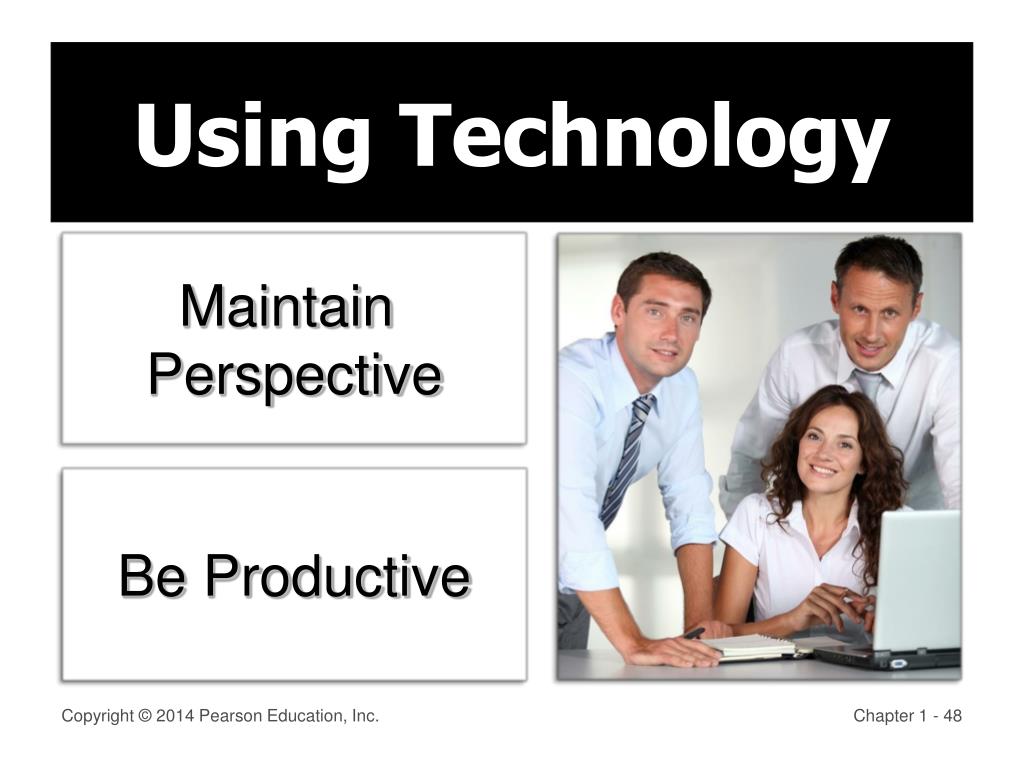 Using Technology

Maintain Perspective

Be Productive

Copyright © 2014 Pearson Education, Inc.

Chapter 1 - 48